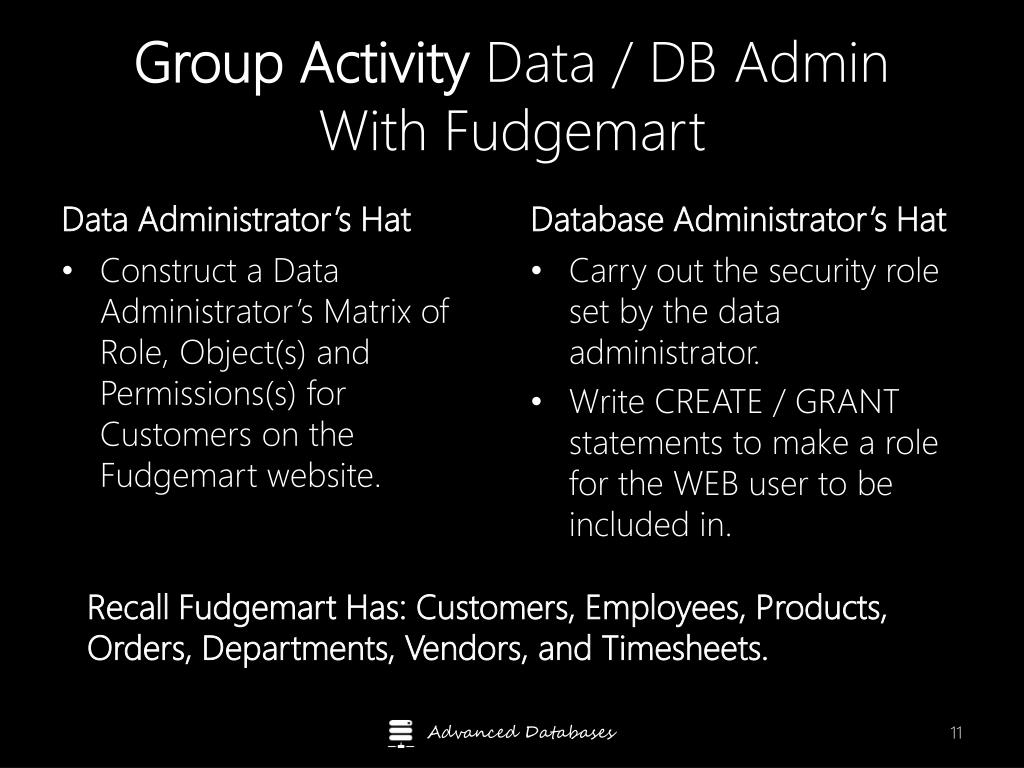 Group Activity Data / DB Admin With Fudgemart

Data Administrator's Hat

• Construct a Data Administrator's Matrix of Role, Object(s) and Permissions(s) for Customers on the Fudgemart website.

Database Administrator's Hat

• Carry out the security role set by the data administrator.
• Write CREATE / GRANT statements to make a role for the WEB user to be included in.

Recall Fudgemart Has: Customers, Employees, Products, Orders, Departments, Vendors, and Timesheets.

Advanced Databases

11